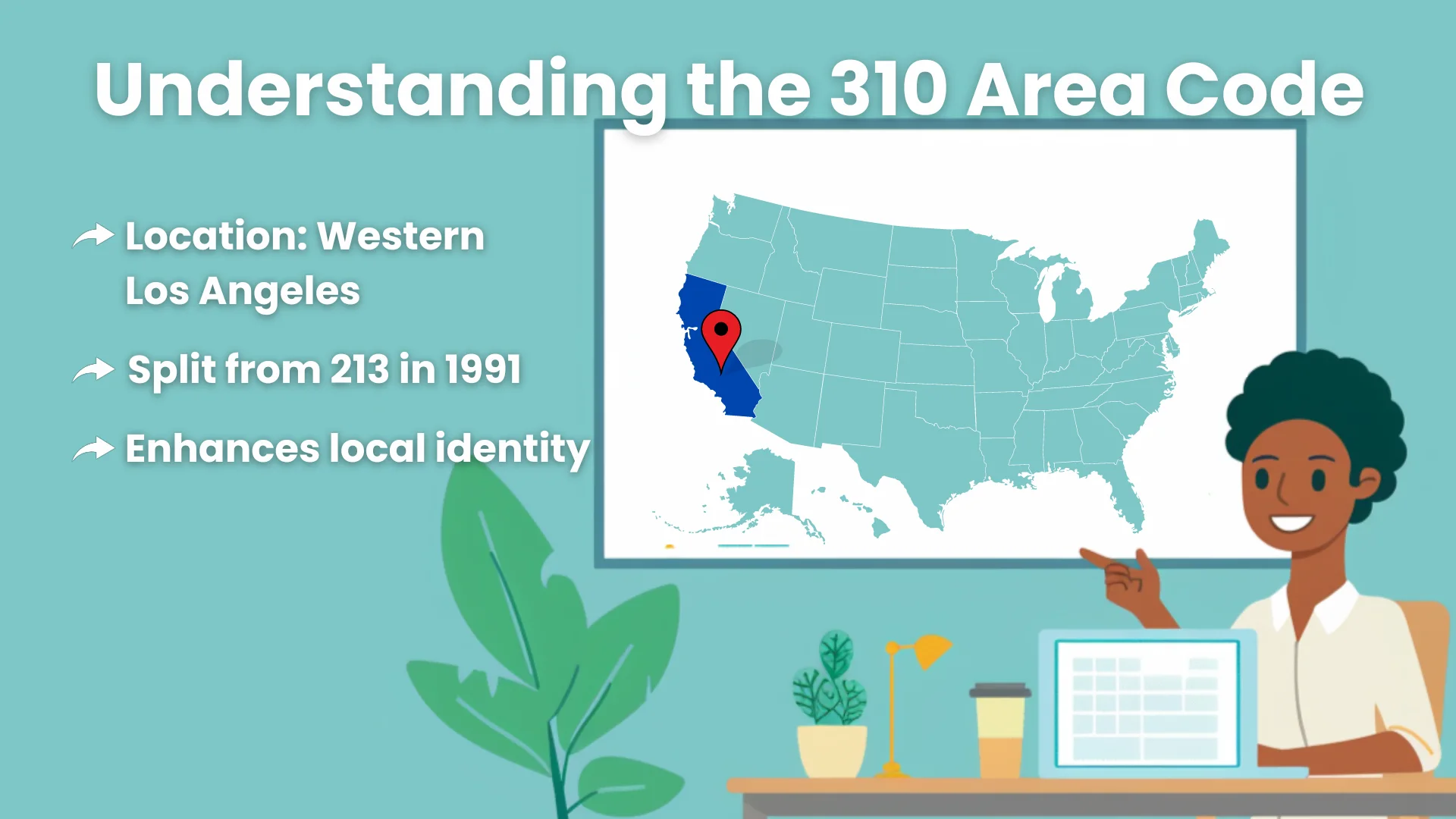 Understanding the 310 Area Code

Location: Western Los Angeles

Split from 213 in 1991

Enhances local identity